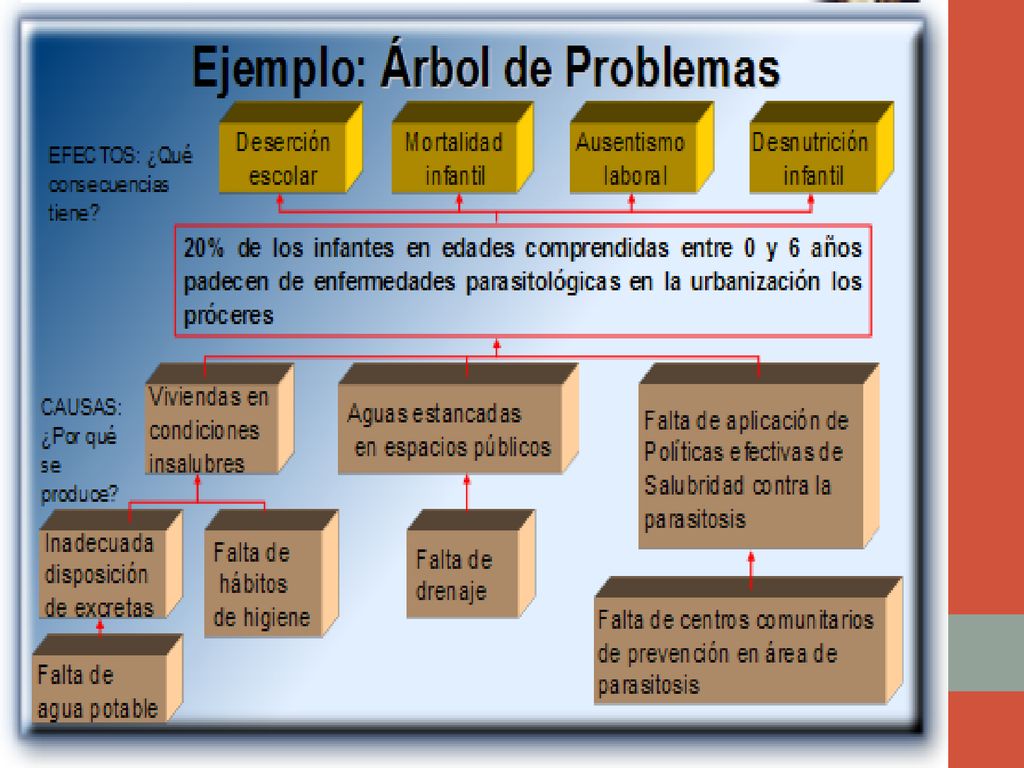 Ejemplo: Árbol de Problemas

EFECTOS: ¿Qué consecuencias tiene?

Deserción escolar

Mortalidad infantil

Ausentismo laboral

Desnutrición infantil

20% de los infantes en edades comprendidas entre 0 y 6 años padecen de enfermedades parasitológicas en la urbanización los próceres

CAUSAS: ¿Por qué se produce?

Viviendas en condiciones insalubres

Aguas estancadas en espacios públicos

Falta de aplicación de Políticas efectivas de Salubridad contra la parasitosis

Inadecuada disposición de excretas

Falta de hábitos de higiene

Falta de drenaje

Falta de centros comunitarios de prevención en área de parasitosis

Falta de agua potable